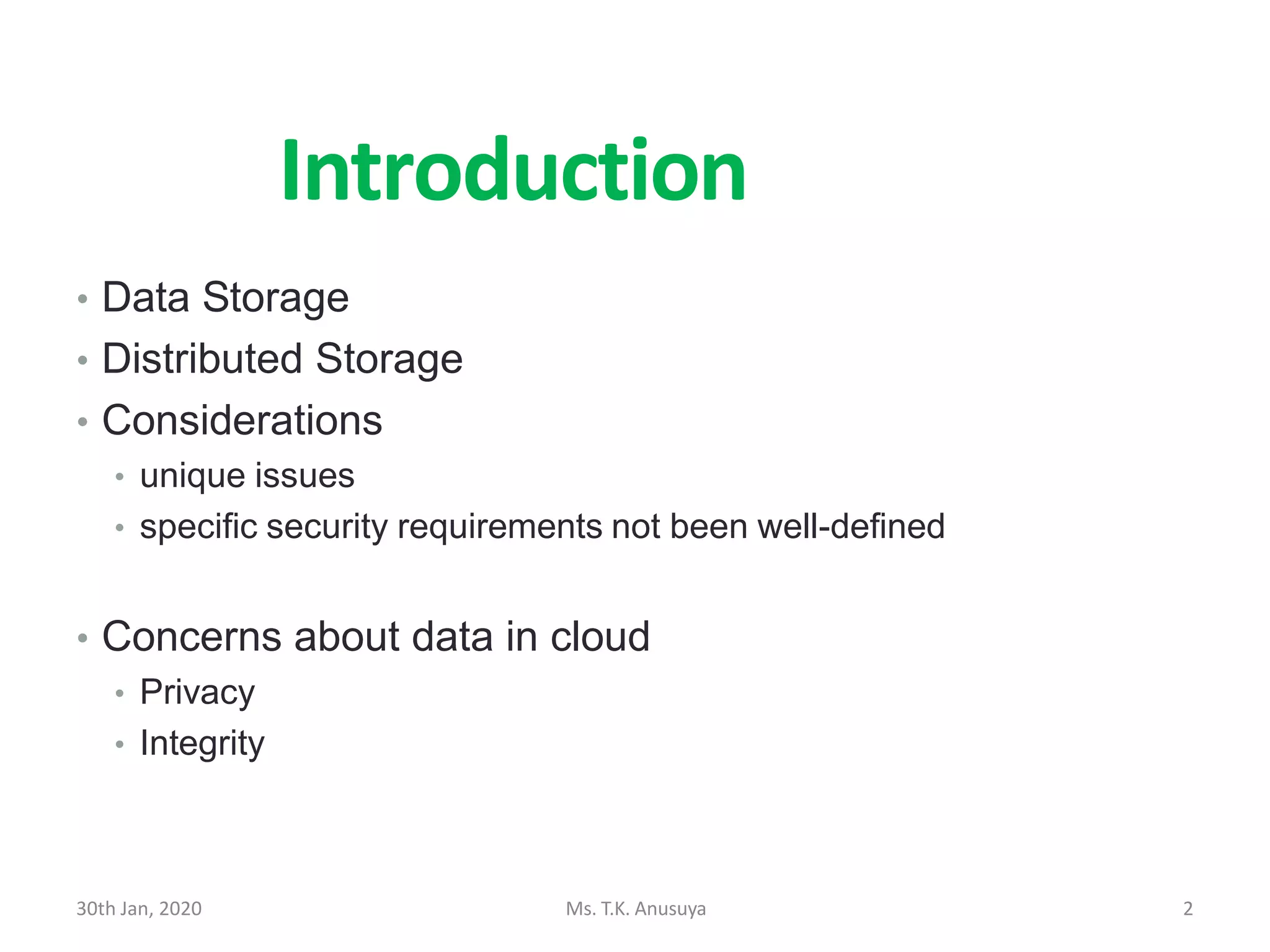 Introduction

• Data Storage
• Distributed Storage
• Considerations
  • unique issues
  • specific security requirements not been well-defined

• Concerns about data in cloud
  • Privacy
  • Integrity

30th Jan, 2020
Ms. T.K. Anusuya
2